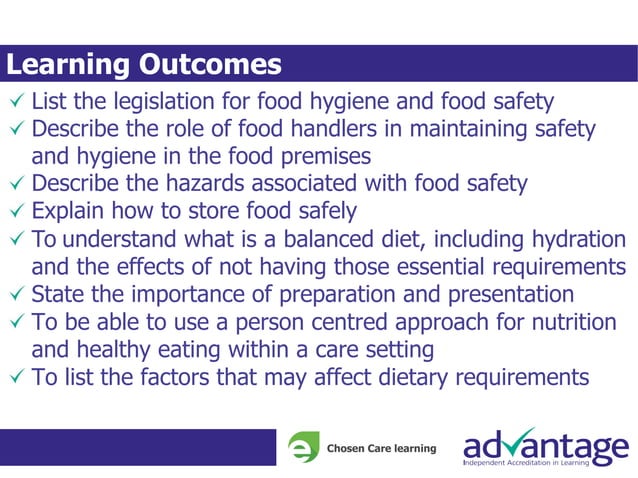 Learning Outcomes

✓ List the legislation for food hygiene and food safety
✓ Describe the role of food handlers in maintaining safety and hygiene in the food premises
✓ Describe the hazards associated with food safety
✓ Explain how to store food safely
✓ To understand what is a balanced diet, including hydration and the effects of not having those essential requirements
✓ State the importance of preparation and presentation
✓ To be able to use a person centred approach for nutrition and healthy eating within a care setting
✓ To list the factors that may affect dietary requirements

e Chosen Care learning

advantage
Independent Accreditation in Learning